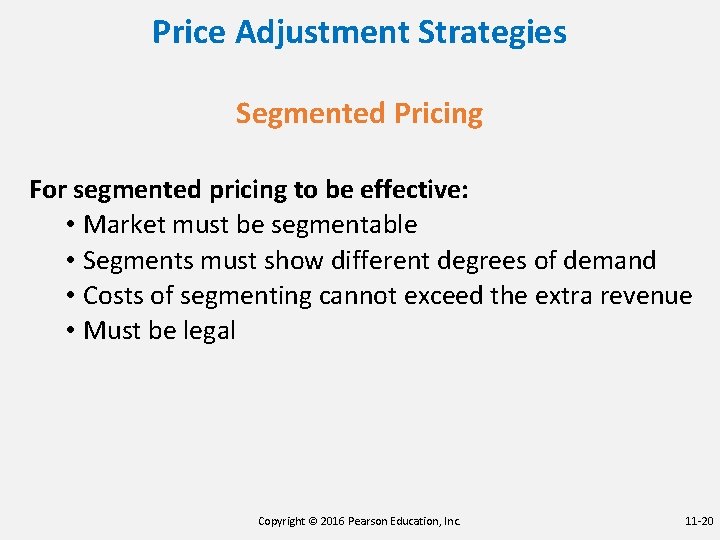 Price Adjustment Strategies

Segmented Pricing

For segmented pricing to be effective:

• Market must be segmentable
• Segments must show different degrees of demand
• Costs of segmenting cannot exceed the extra revenue
• Must be legal

Copyright © 2016 Pearson Education, Inc.

11-20